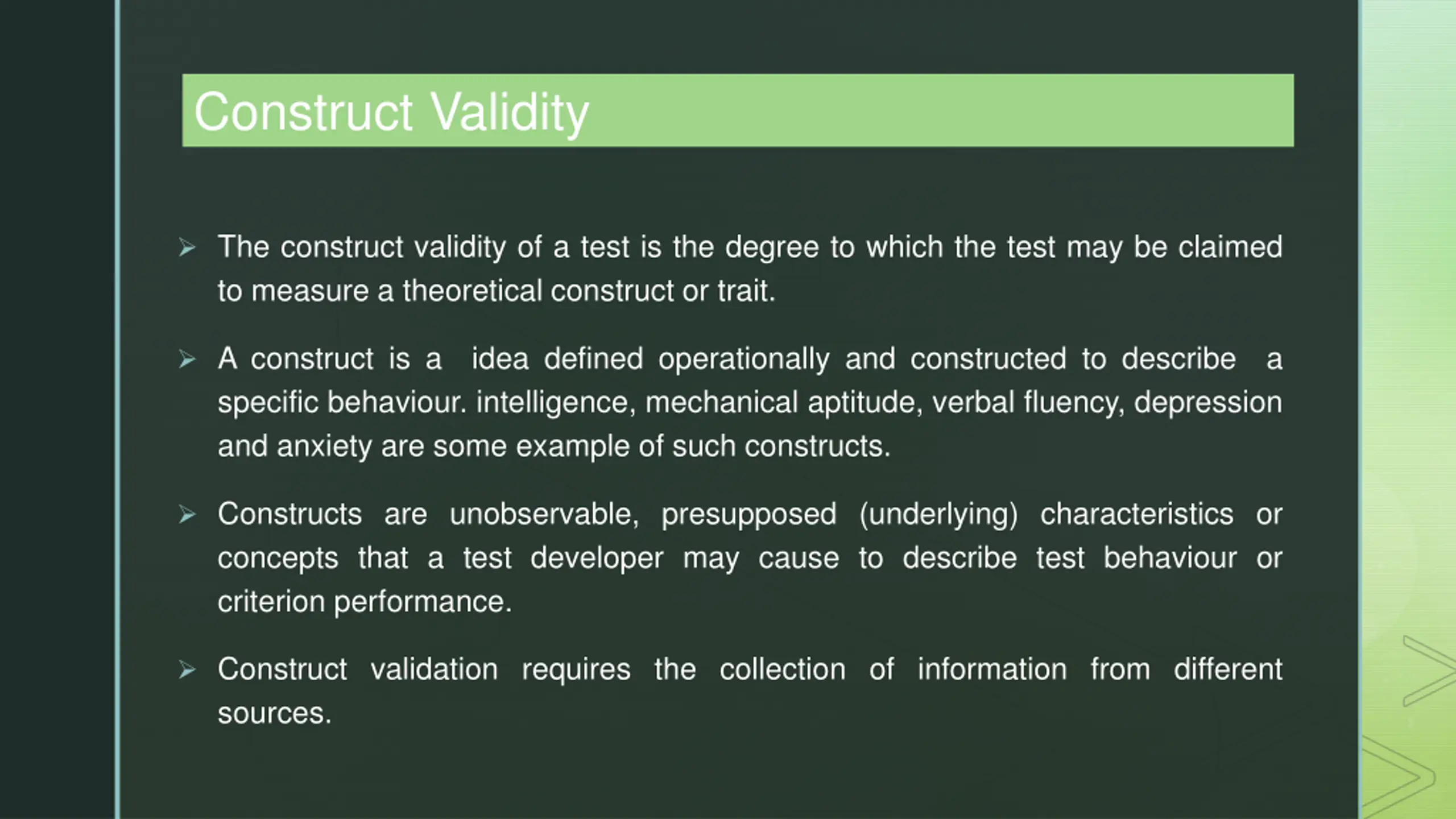 Construct Validity

➢ The construct validity of a test is the degree to which the test may be claimed to measure a theoretical construct or trait.

➢ A construct is a idea defined operationally and constructed to describe a specific behaviour. intelligence, mechanical aptitude, verbal fluency, depression and anxiety are some example of such constructs.

➢ Constructs are unobservable, presupposed (underlying) characteristics or concepts that a test developer may cause to describe test behaviour or criterion performance.

➢ Construct validation requires the collection of information from different sources.